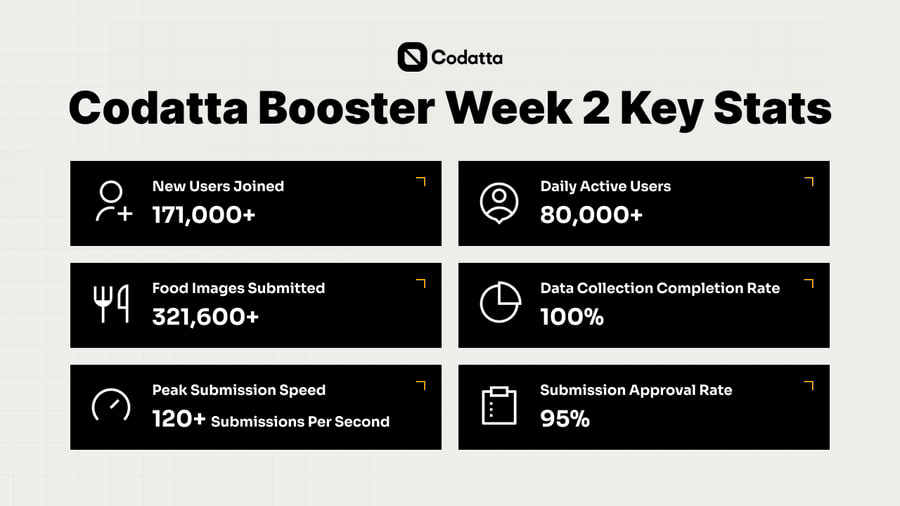 Codatta

Codatta Booster Week 2 Key Stats

New Users Joined
171,000+

Daily Active Users
80,000+

Food Images Submitted
321,600+

Data Collection Completion Rate
100%

Peak Submission Speed
120+ Submissions Per Second

Submission Approval Rate
95%